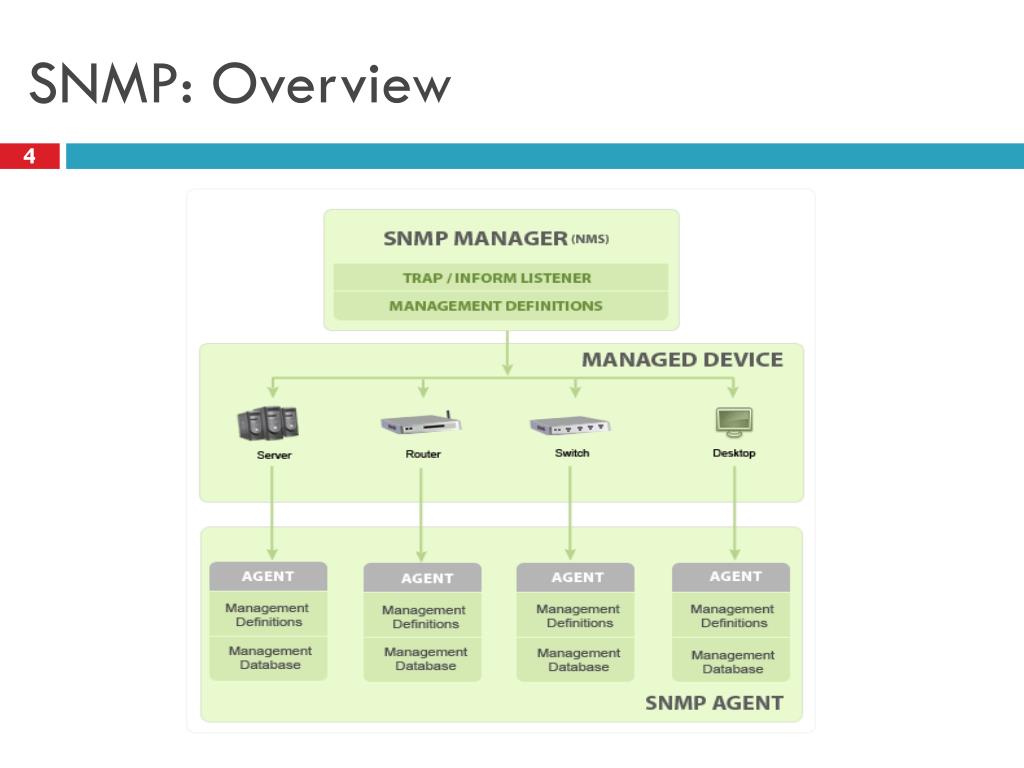 SNMP: Overview

4

SNMP MANAGER (NMS)

TRAP / INFORM LISTENER

MANAGEMENT DEFINITIONS

MANAGED DEVICE

Server

Router

Switch

Desktop

AGENT

Management Definitions

Management Database

AGENT

Management Definitions

Management Database

AGENT

Management Definitions

Management Database

AGENT

Management Definitions

Management Database

SNMP AGENT